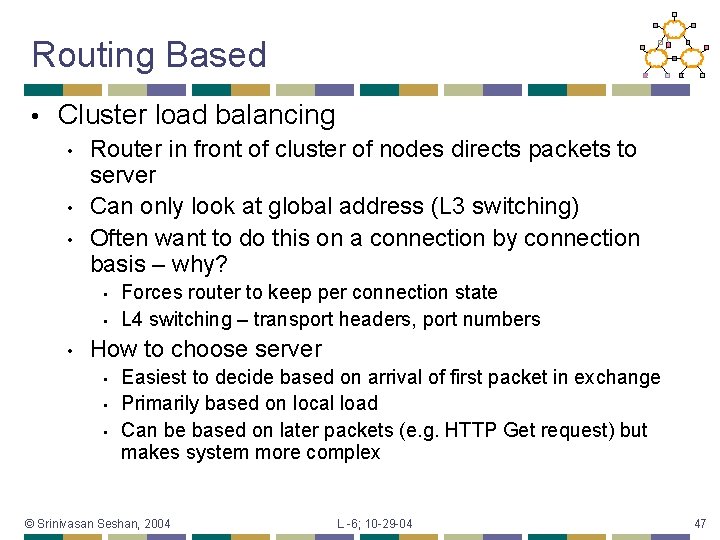 Routing Based

• Cluster load balancing
  • Router in front of cluster of nodes directs packets to server
  • Can only look at global address (L3 switching)
  • Often want to do this on a connection by connection basis – why?
    • Forces router to keep per connection state
    • L4 switching – transport headers, port numbers
  • How to choose server
    • Easiest to decide based on arrival of first packet in exchange
    • Primarily based on local load
    • Can be based on later packets (e.g. HTTP Get request) but makes system more complex

© Srinivasan Seshan, 2004 L -6; 10-29-04 47